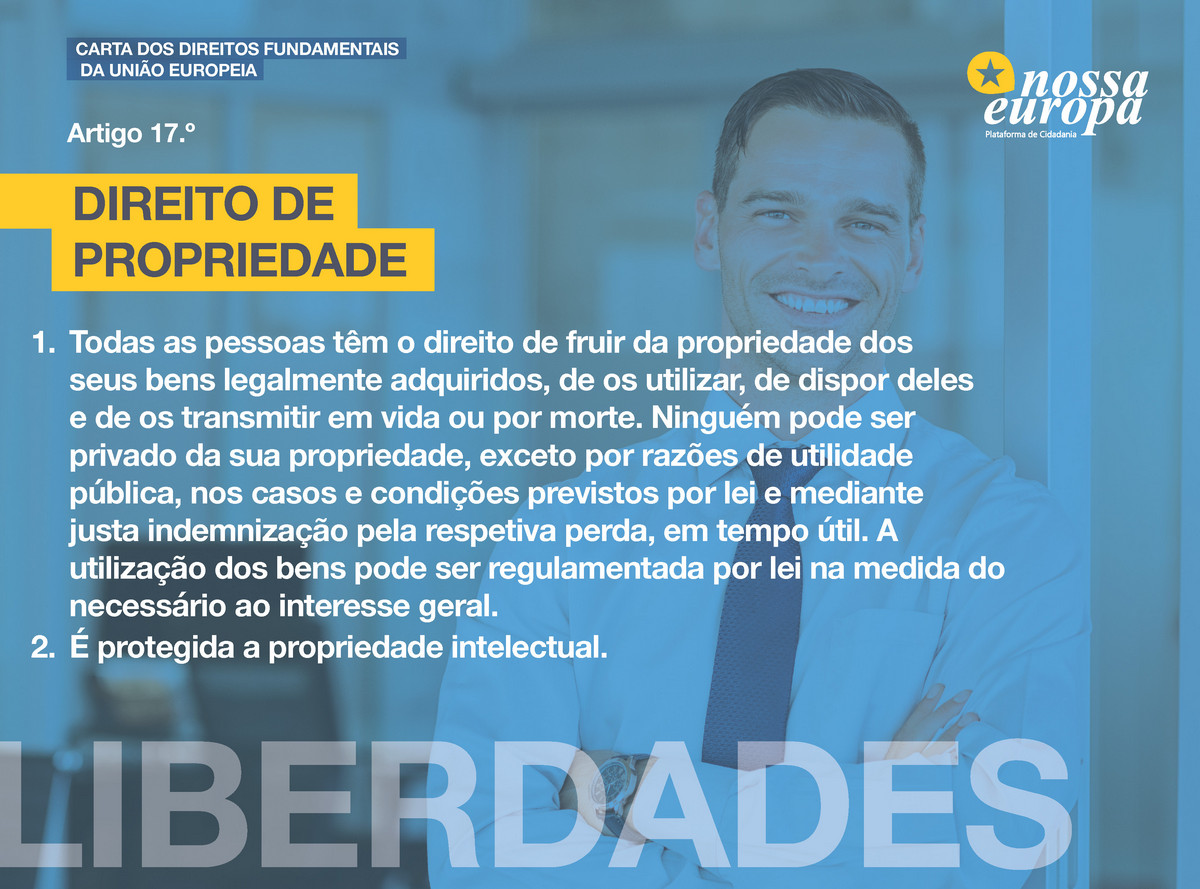 CARTA DOS DIREITOS FUNDAMENTAIS DA UNIÃO EUROPEIA

nossa europa
Plataforma de Cidadania

Artigo 17.º

DIREITO DE PROPRIEDADE

1. Todas as pessoas têm o direito de fruir da propriedade dos seus bens legalmente adquiridos, de os utilizar, de dispor deles e de os transmitir em vida ou por morte. Ninguém pode ser privado da sua propriedade, exceto por razões de utilidade pública, nos casos e condições previstos por lei e mediante justa indemnização pela respetiva perda, em tempo útil. A utilização dos bens pode ser regulamentada por lei na medida do necessário ao interesse geral.
2. É protegida a propriedade intelectual.

LIBERDADES